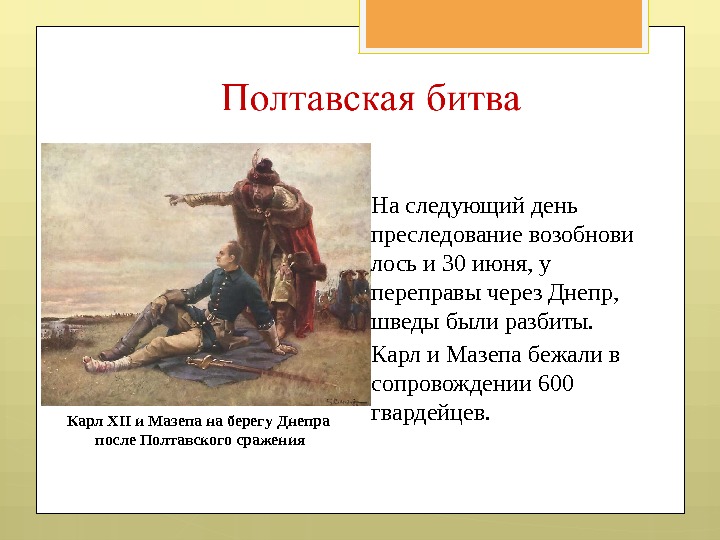 Полтавская битва

Карл XII и Мазепа на берегу Днепра после Полтавского сражения

На следующий день преследование возобнови лось и 30 июня, у переправы через Днепр, шведы были разбиты.

Карл и Мазепа бежали в сопровождении 600 гвардейцев.